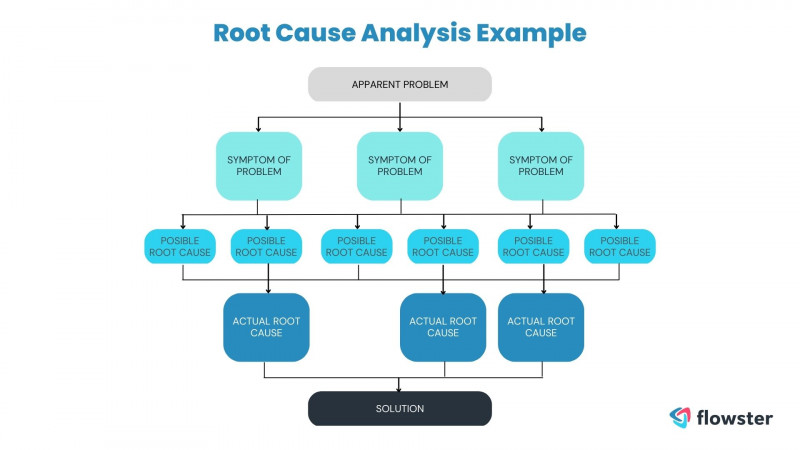 Root Cause Analysis Example

APPARENT PROBLEM

SYMPTOM OF PROBLEM

SYMPTOM OF PROBLEM

SYMPTOM OF PROBLEM

POSIBLE ROOT CAUSE

POSIBLE ROOT CAUSE

POSIBLE ROOT CAUSE

POSIBLE ROOT CAUSE

POSIBLE ROOT CAUSE

POSIBLE ROOT CAUSE

ACTUAL ROOT CAUSE

ACTUAL ROOT CAUSE

ACTUAL ROOT CAUSE

SOLUTION

flowster